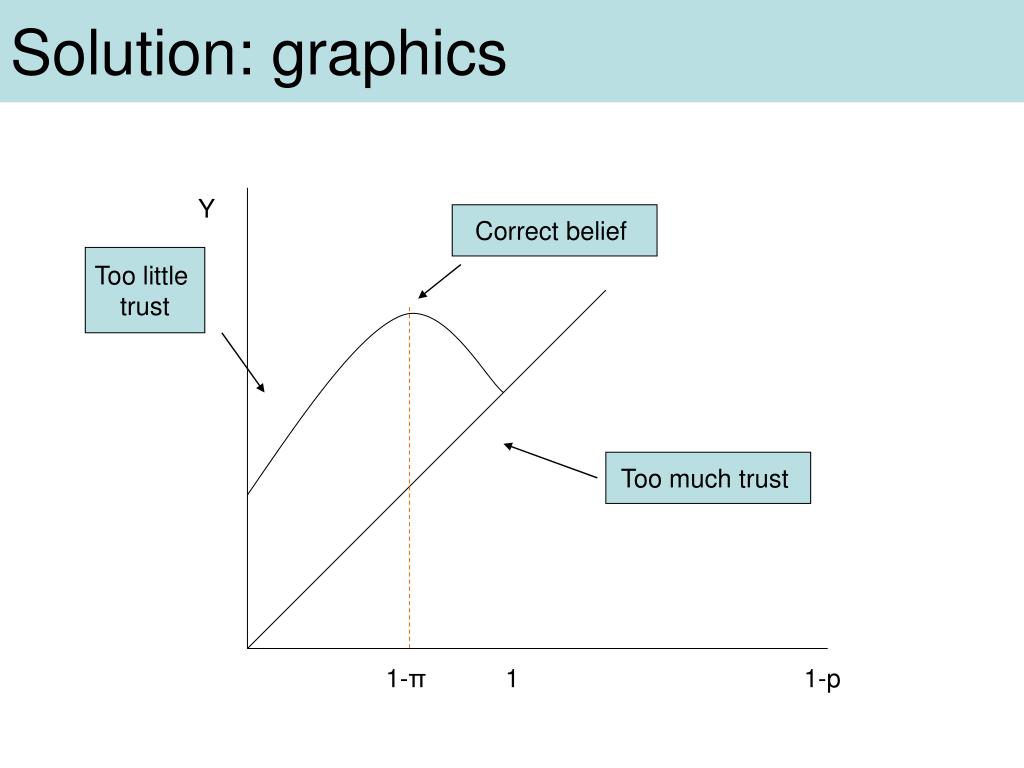 Solution: graphics

Y

Correct belief

Too little trust

Too much trust

1-π

1

1-p